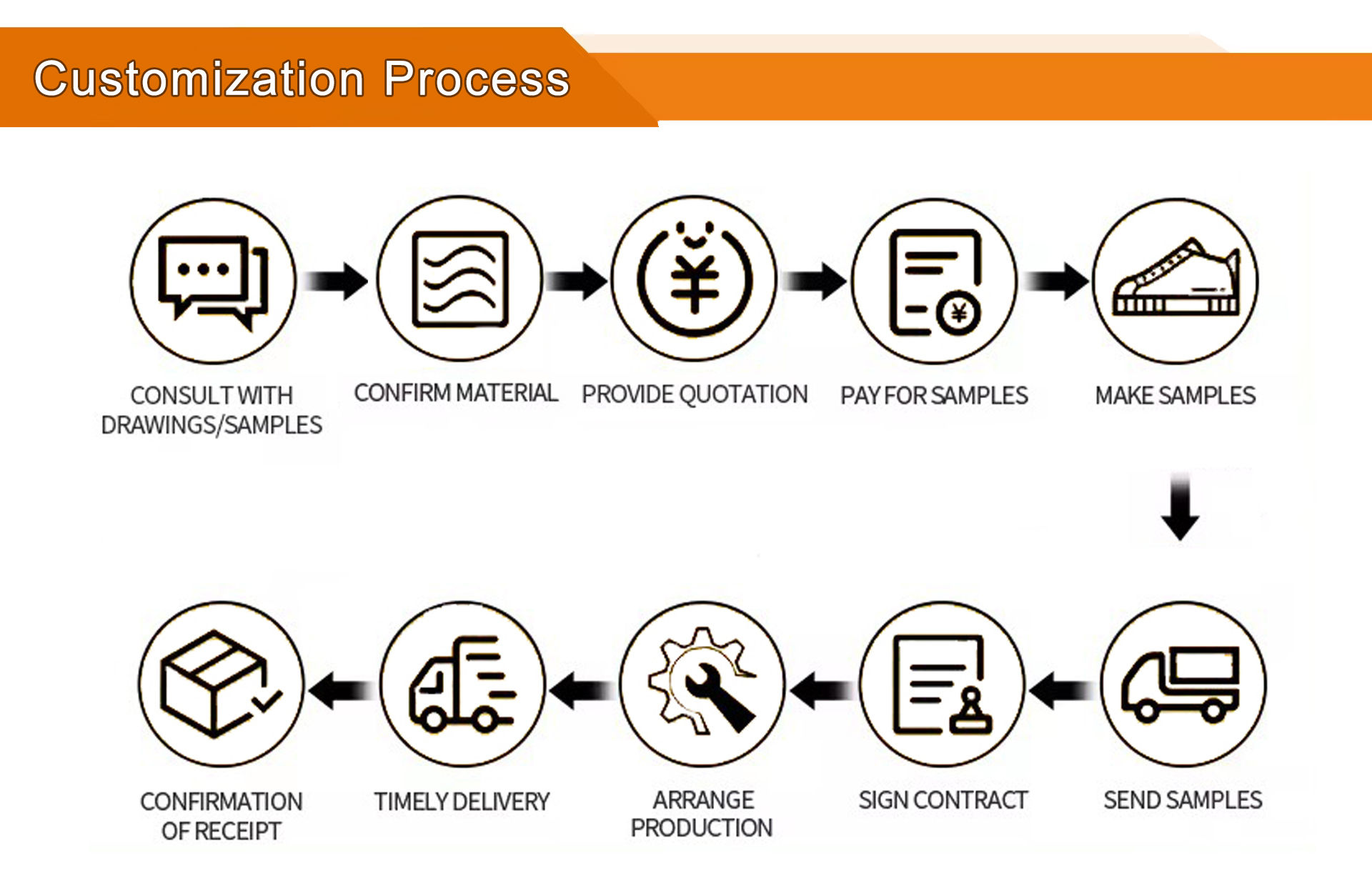 Customization Process

CONSULT WITH DRAWINGS/SAMPLES

CONFIRM MATERIAL

PROVIDE QUOTATION

PAY FOR SAMPLES

MAKE SAMPLES

SEND SAMPLES

SIGN CONTRACT

ARRANGE PRODUCTION

TIMELY DELIVERY

CONFIRMATION OF RECEIPT